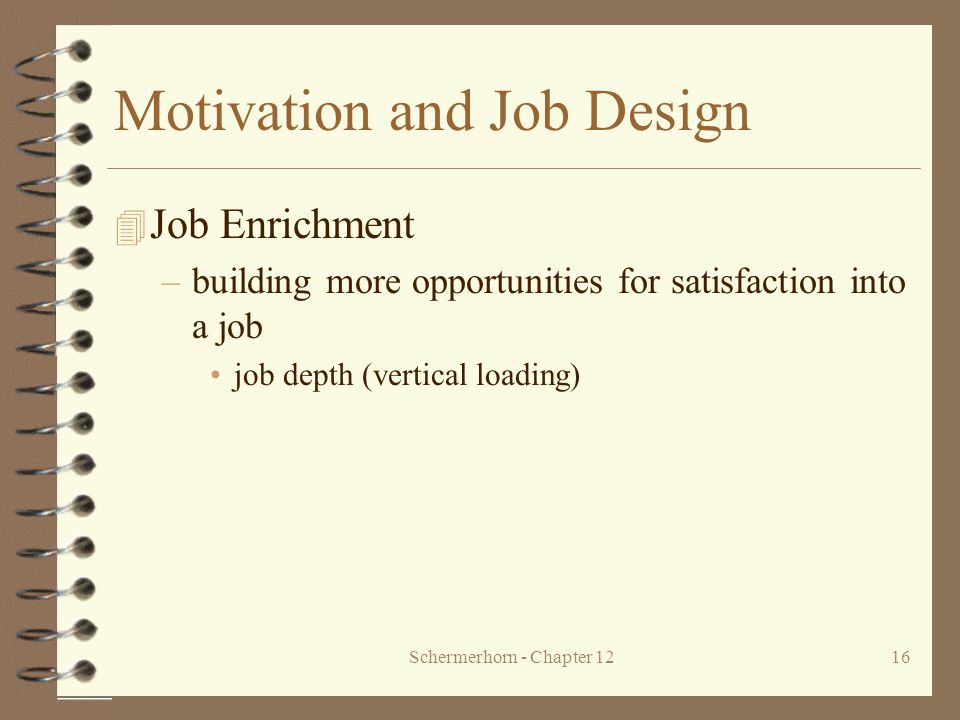 Motivation and Job Design

Job Enrichment

– building more opportunities for satisfaction into a job

• job depth (vertical loading)

Schermerhorn - Chapter 12

16